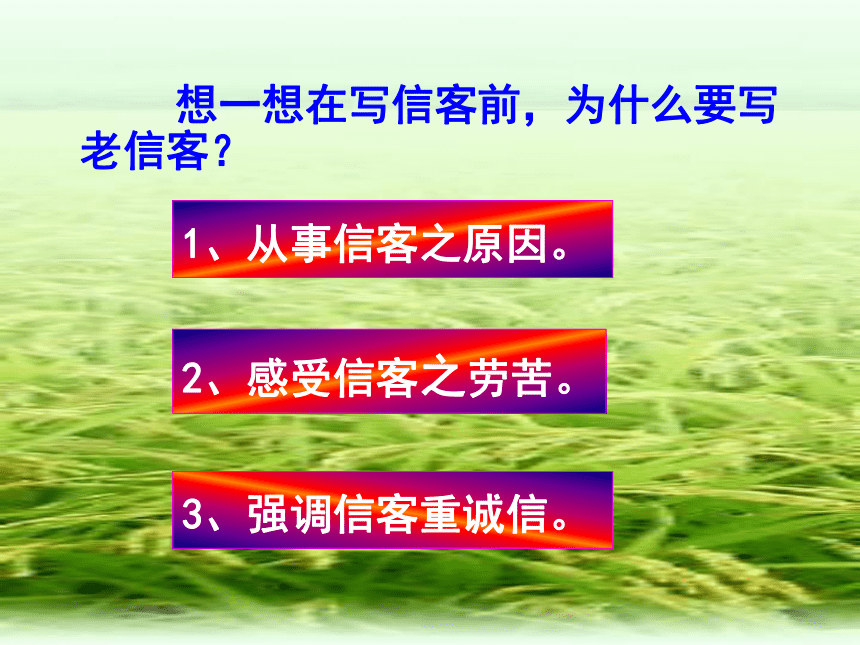 想一想在写信客前，为什么要写老信客？

1、从事信客之原因。

2、感受信客之劳苦。

3、强调信客重诚信。